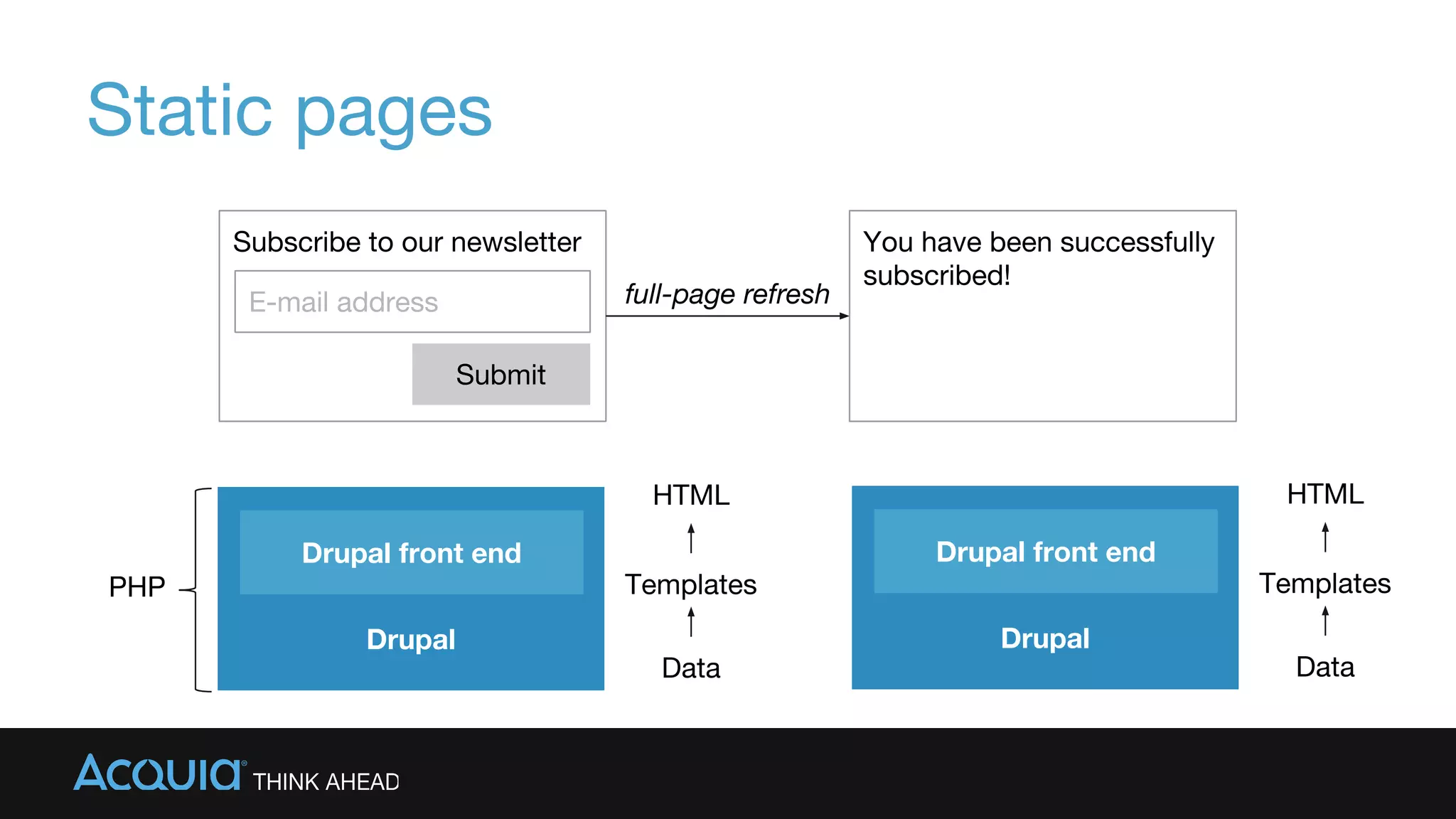 Static pages

Subscribe to our newsletter

E-mail address

Submit

full-page refresh

You have been successfully subscribed!

PHP

Drupal front end

Drupal

HTML

Templates

Data

Drupal front end

Drupal

HTML

Templates

Data

ACQUIA® THINK AHEAD